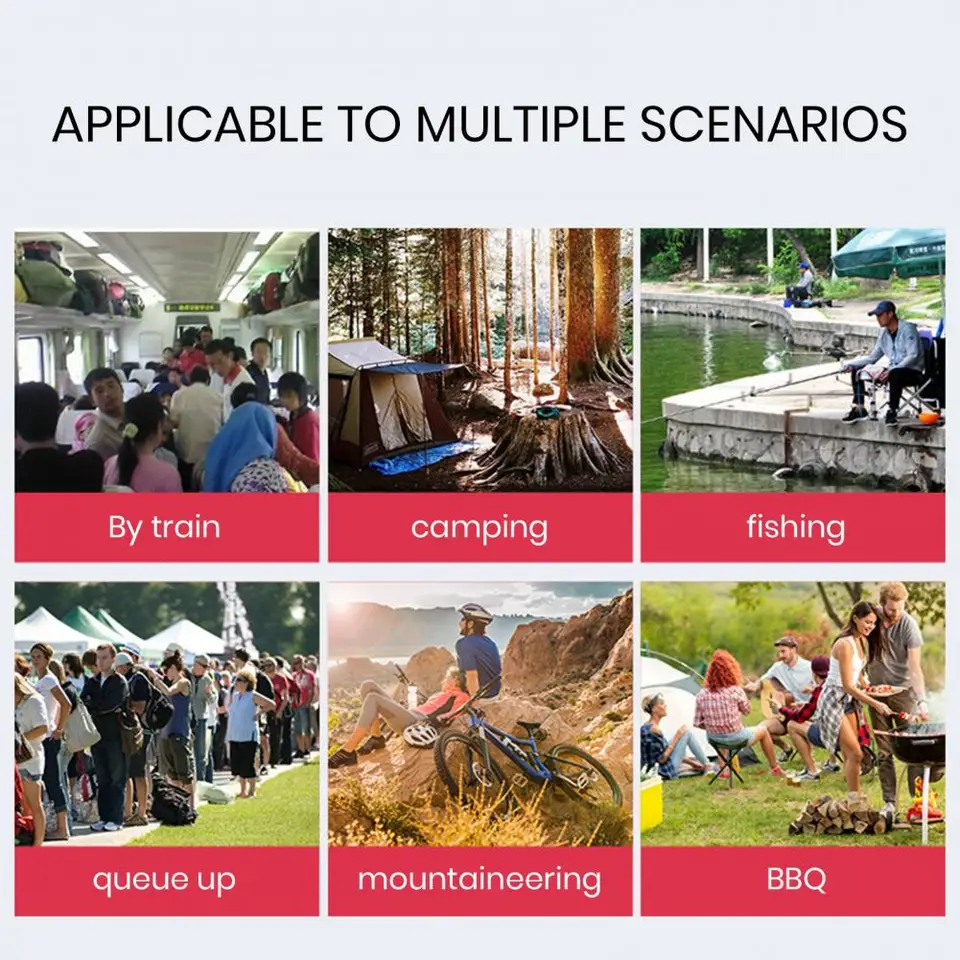 APPLICABLE TO MULTIPLE SCENARIOS

By train

camping

fishing

queue up

mountaineering

BBQ